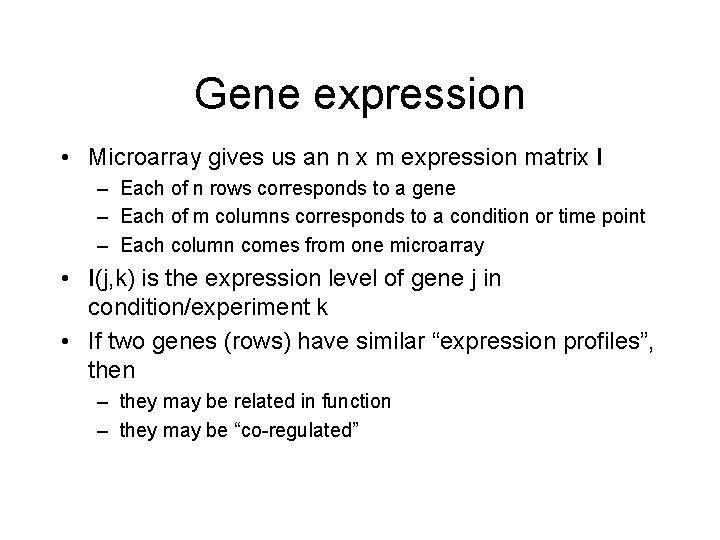 Gene expression

• Microarray gives us an n x m expression matrix I
  – Each of n rows corresponds to a gene
  – Each of m columns corresponds to a condition or time point
  – Each column comes from one microarray
• I(j,k) is the expression level of gene j in condition/experiment k
• If two genes (rows) have similar “expression profiles”, then
  – they may be related in function
  – they may be “co-regulated”